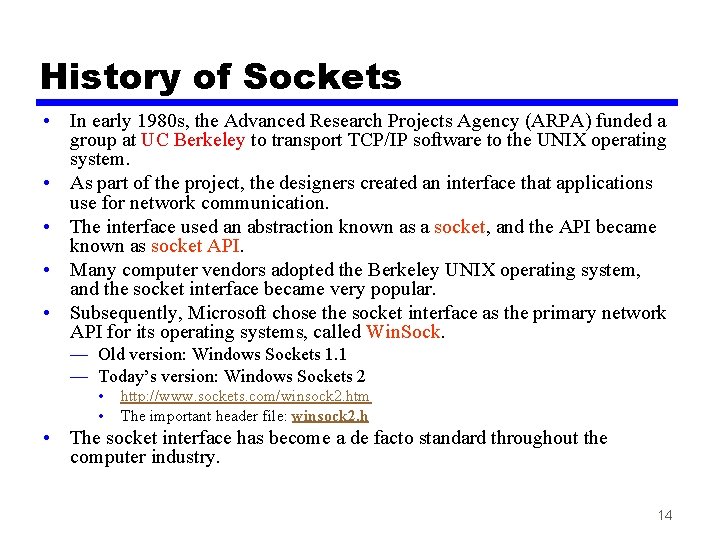 History of Sockets

• In early 1980s, the Advanced Research Projects Agency (ARPA) funded a group at UC Berkeley to transport TCP/IP software to the UNIX operating system.
• As part of the project, the designers created an interface that applications use for network communication.
• The interface used an abstraction known as a socket, and the API became known as socket API.
• Many computer vendors adopted the Berkeley UNIX operating system, and the socket interface became very popular.
• Subsequently, Microsoft chose the socket interface as the primary network API for its operating systems, called WinSock.
— Old version: Windows Sockets 1.1
— Today's version: Windows Sockets 2
• http://www.sockets.com/winsock2.htm
• The important header file: winsock2.h
• The socket interface has become a de facto standard throughout the computer industry.

14